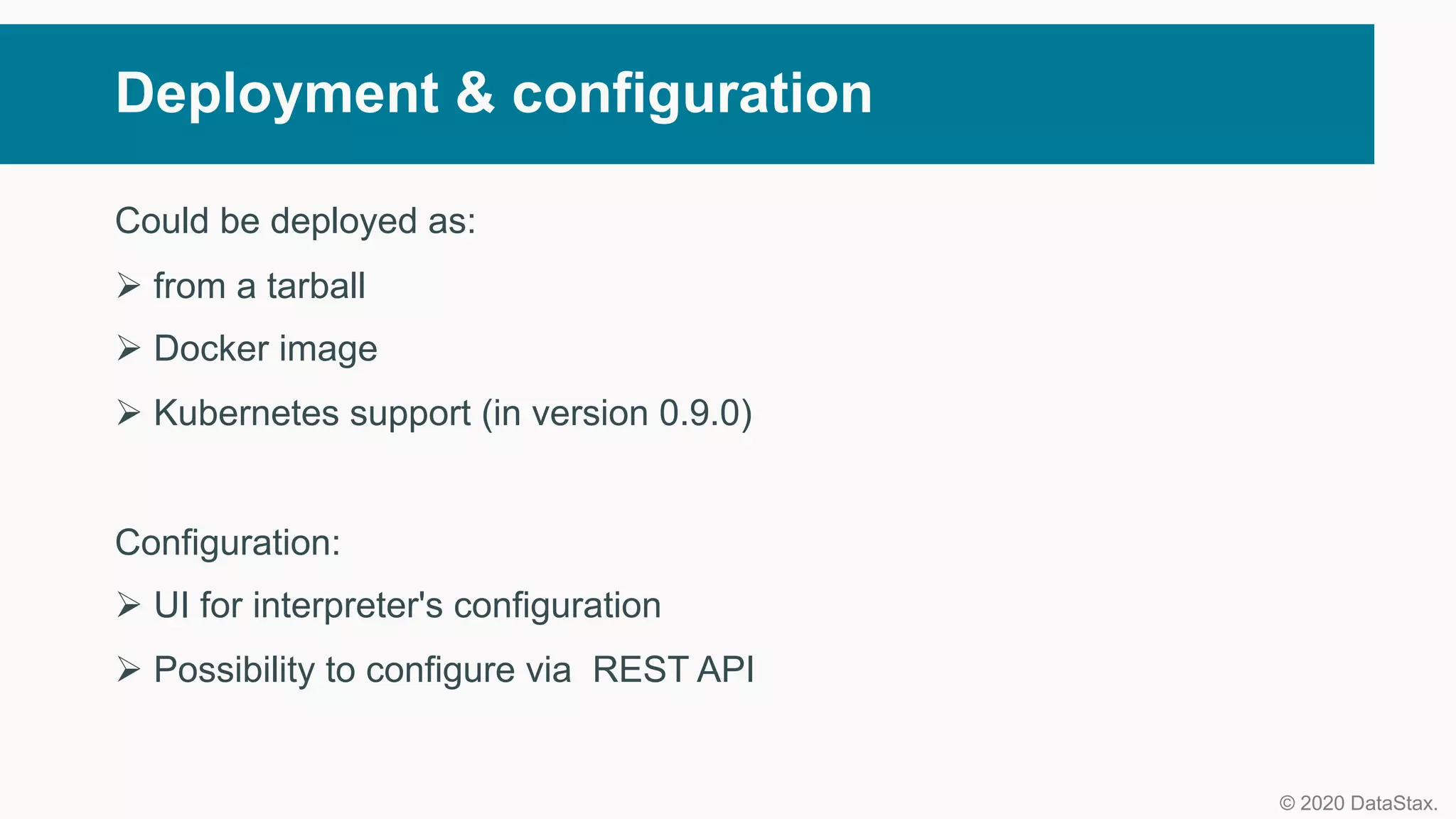 Deployment & configuration

Could be deployed as:

➢ from a tarball

➢ Docker image

➢ Kubernetes support (in version 0.9.0)

Configuration:

➢ UI for interpreter's configuration

➢ Possibility to configure via REST API

© 2020 DataStax.